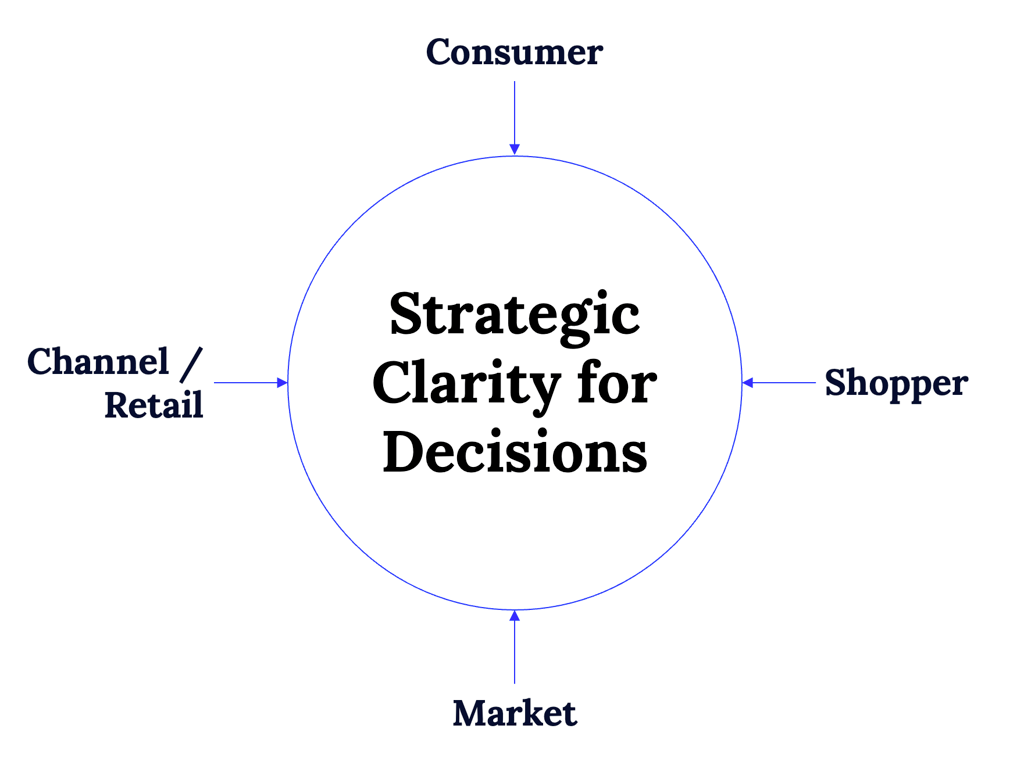 Consumer

Channel / Retail

Strategic Clarity for Decisions

Shopper

Market